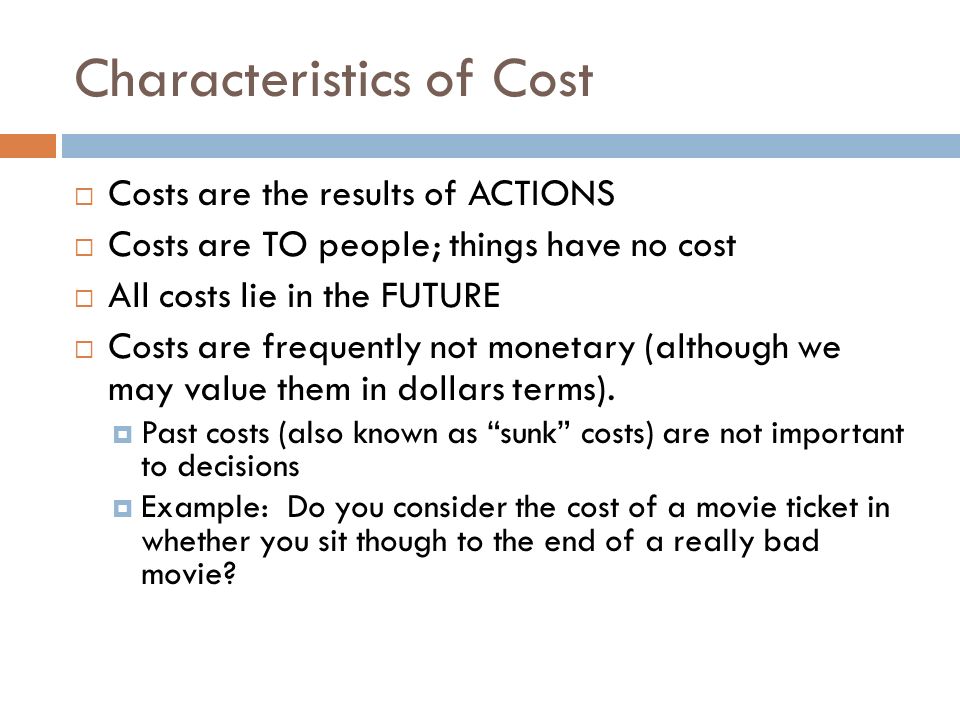 Characteristics of Cost

Costs are the results of ACTIONS

Costs are TO people; things have no cost

All costs lie in the FUTURE

Costs are frequently not monetary (although we may value them in dollars terms).

Past costs (also known as “sunk” costs) are not important to decisions

Example: Do you consider the cost of a movie ticket in whether you sit though to the end of a really bad movie?